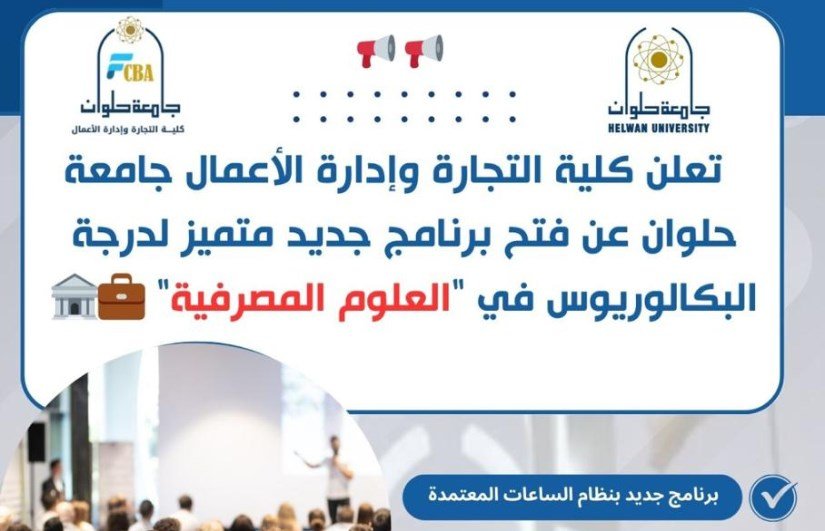 جامعة حلوان
HELWAN UNIVERSITY

FCBA
جامعة حلوان
كلية التجارة وإدارة الأعمال

تعلن كلية التجارة وإدارة الأعمال جامعة حلوان عن فتح برنامج جديد متميز لدرجة البكالوريوس في "العلوم المصرفية"

برنامج جديد بنظام الساعات المعتمدة